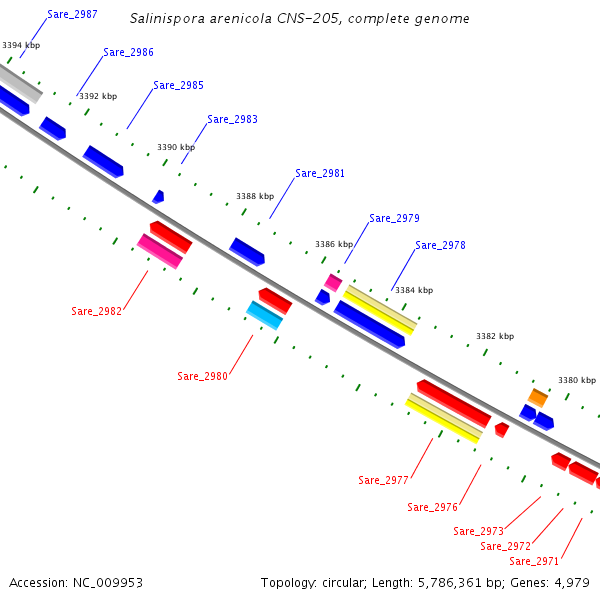 Salinispora arenicola CNS-205, complete genome

Sare_2987
3394 kbp
Sare_2986
3392 kbp
Sare_2985
Sare_2983
3390 kbp
Sare_2981
3388 kbp
Sare_2979
3386 kbp
Sare_2978
3384 kbp
3382 kbp
3380 kbp
Sare_2982
Sare_2980
Sare_2977
Sare_2976
Sare_2973
Sare_2972
Sare_2971

Accession: NC_009953
Topology: circular; Length: 5,786,361 bp; Genes: 4,979